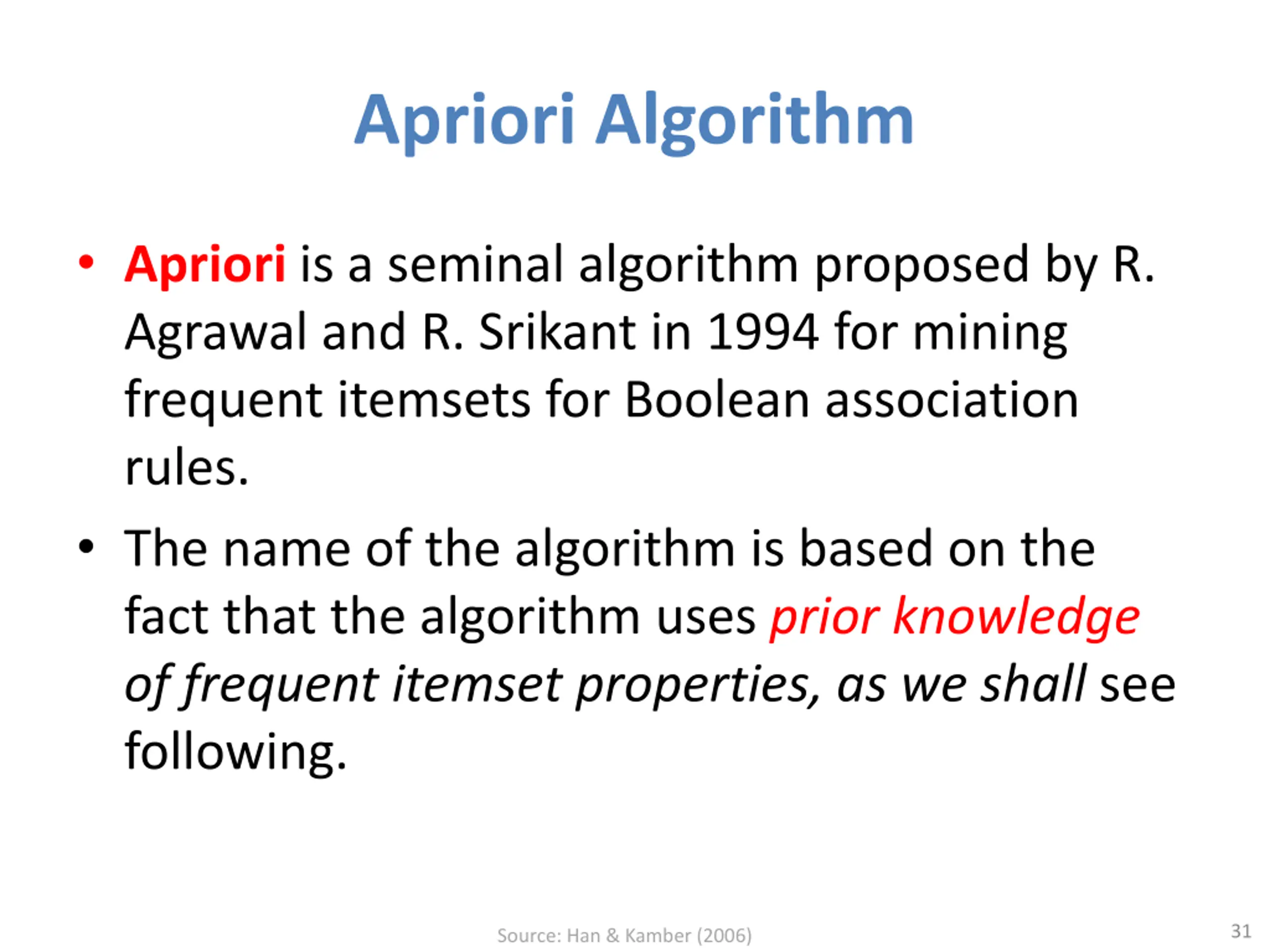 Apriori Algorithm

• Apriori is a seminal algorithm proposed by R. Agrawal and R. Srikant in 1994 for mining frequent itemsets for Boolean association rules.

• The name of the algorithm is based on the fact that the algorithm uses prior knowledge of frequent itemset properties, as we shall see following.

Source: Han & Kamber (2006)

31